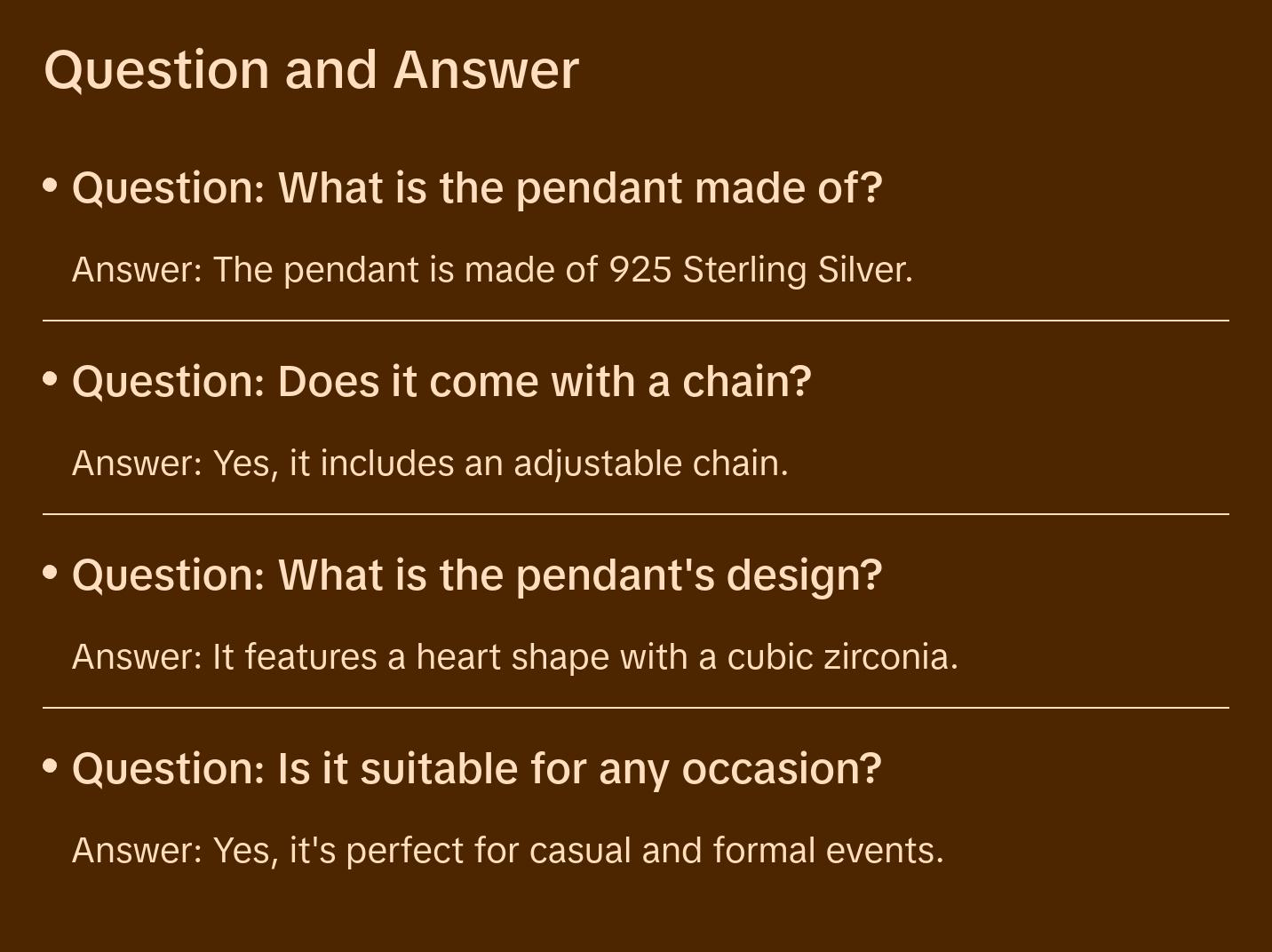 Question and Answer

• Question: What is the pendant made of?

Answer: The pendant is made of 925 Sterling Silver.

• Question: Does it come with a chain?

Answer: Yes, it includes an adjustable chain.

• Question: What is the pendant's design?

Answer: It features a heart shape with a cubic zirconia.

• Question: Is it suitable for any occasion?

Answer: Yes, it's perfect for casual and formal events.